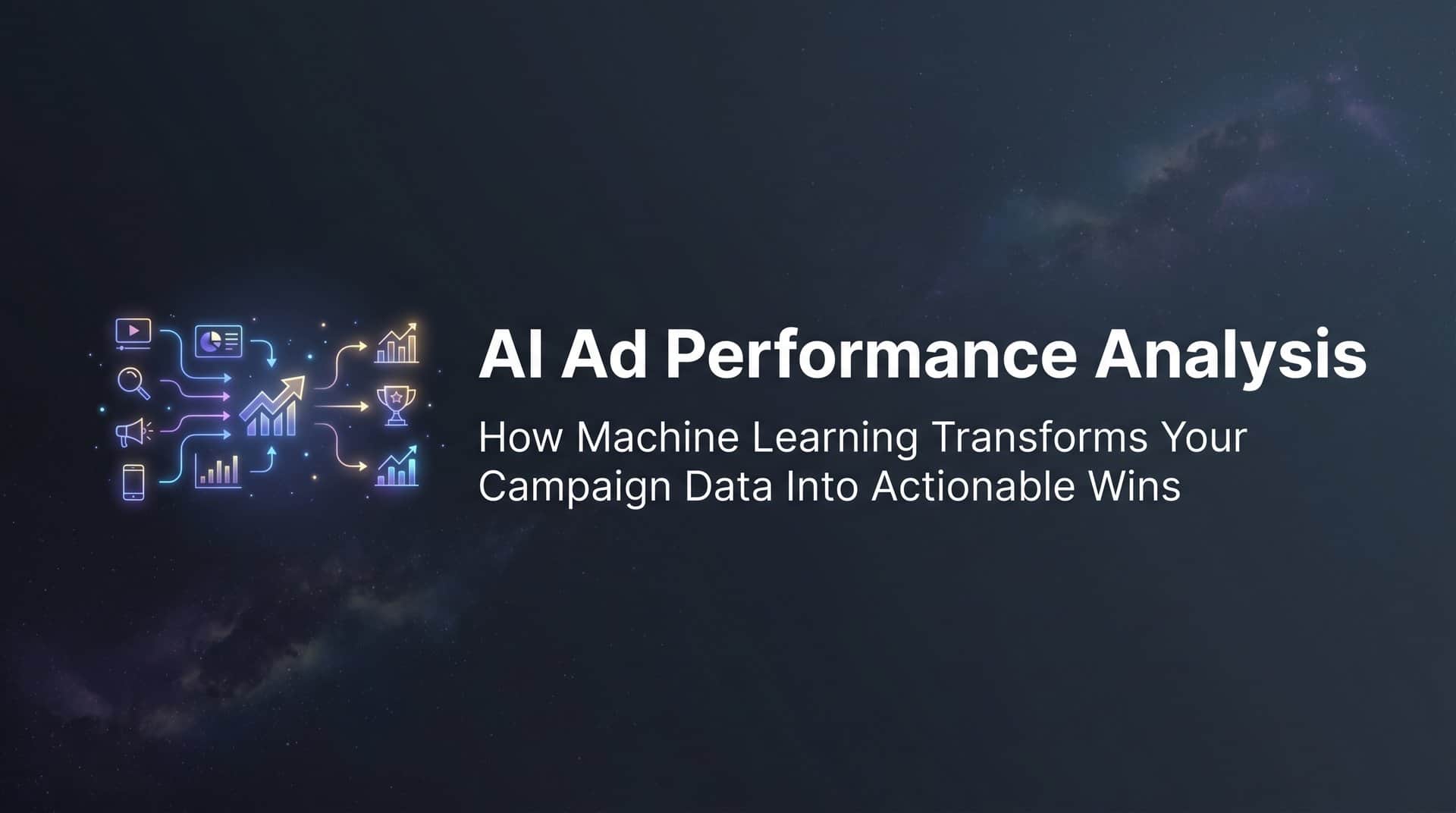 AI Ad Performance Analysis

How Machine Learning Transforms Your Campaign Data Into Actionable Wins